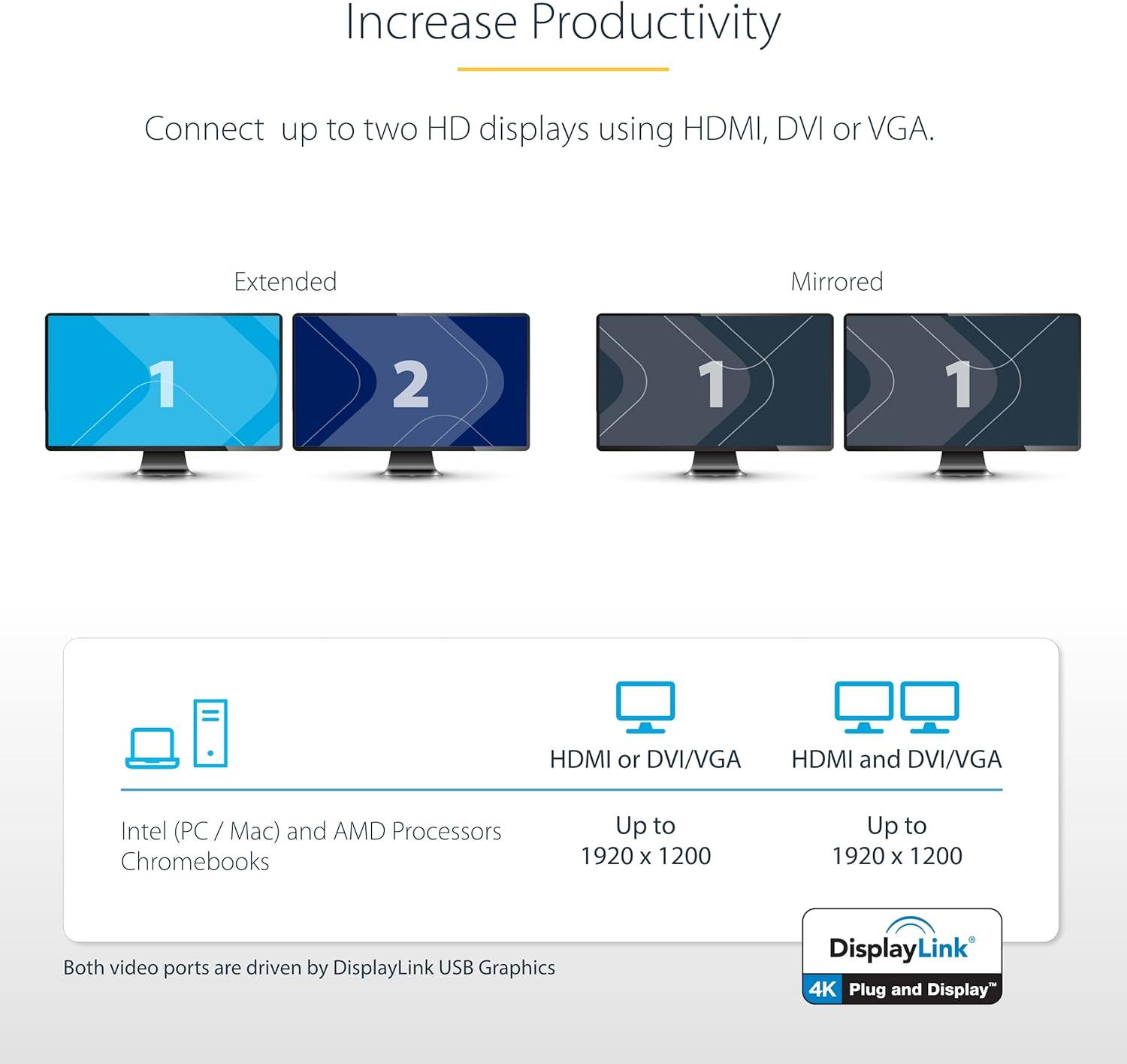 Increase Productivity

Connect  up to two HD displays using HDMI, DVI or VGA.

Extended

1 2

Mirrored

1 1

| | HDMI or DVI/VGA | HDMI and DVI/VGA |
|---|---|---|
| Intel (PC / Mac) and AMD Processors Chromebooks | Up to 1920 x 1200 | Up to 1920 x 1200 |

Both video ports are driven by DisplayLink USB Graphics

DisplayLink®
4K Plug and Display™